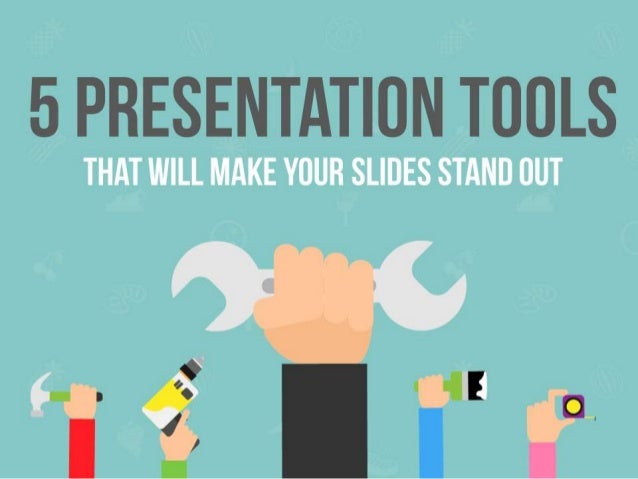 5 PRESENTATION TOOLS

THAT WILL MAKE YOUR SLIDES STAND OUT